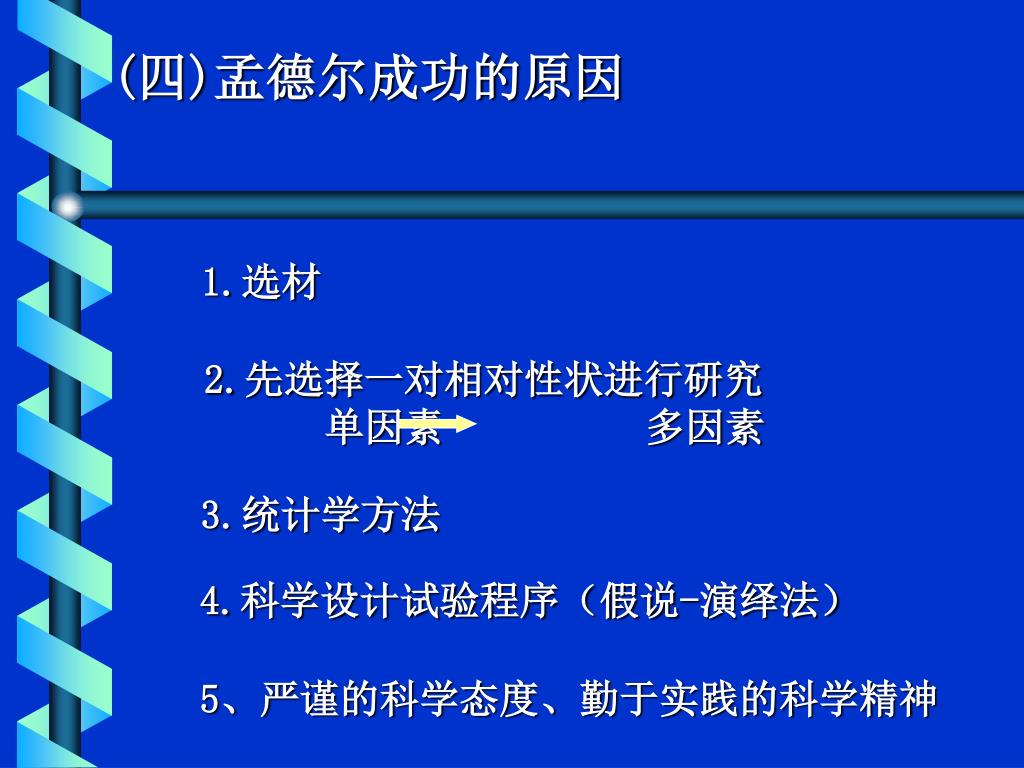 (四)孟德尔成功的原因

1.选材

2.先选择一对相对性状进行研究
单因素 多因素

3.统计学方法

4.科学设计试验程序（假说-演绎法）

5、严谨的科学态度、勤于实践的科学精神